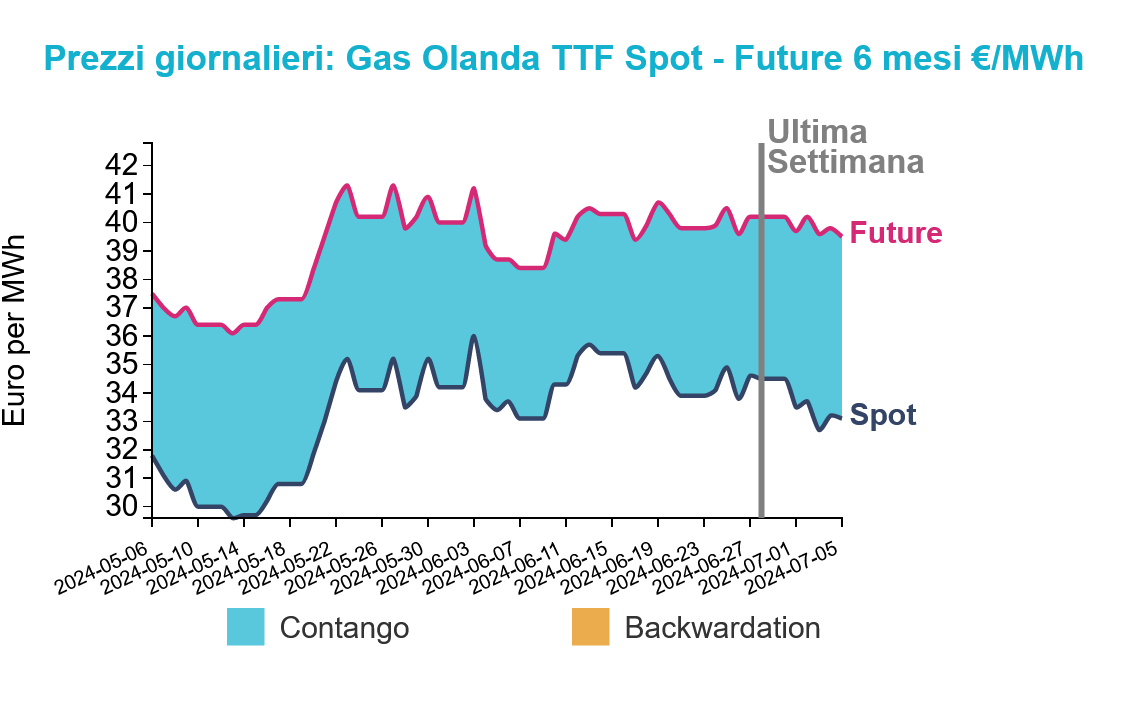 Prezzi giornalieri: Gas Olanda TTF Spot - Future 6 mesi €/MWh

Ultima Settimana

Euro per MWh

42
41
40
39
38
37
36
35
34
33
32
31
30

Future

Spot

2024-05-06
2024-05-10
2024-05-14
2024-05-18
2024-05-22
2024-05-26
2024-05-30
2024-06-03
2024-06-07
2024-06-11
2024-06-15
2024-06-19
2024-06-23
2024-06-27
2024-07-01
2024-07-05

Contango
Backwardation